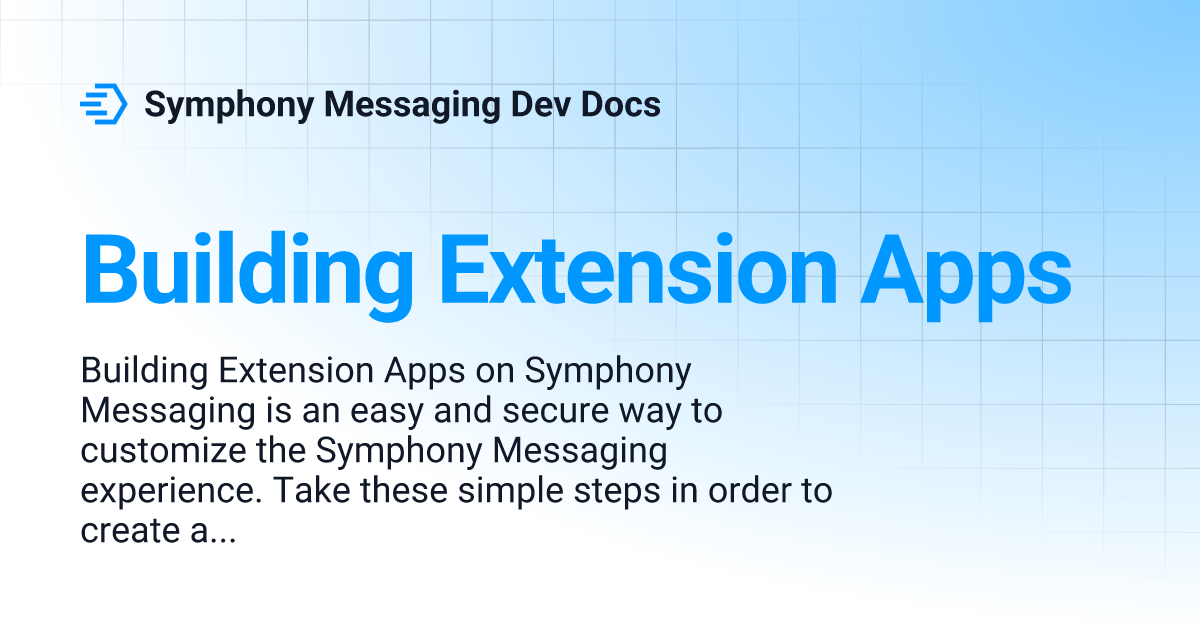 Symphony Messaging Dev Docs

Building Extension Apps

Building Extension Apps on Symphony Messaging is an easy and secure way to customize the Symphony Messaging experience. Take these simple steps in order to create a...